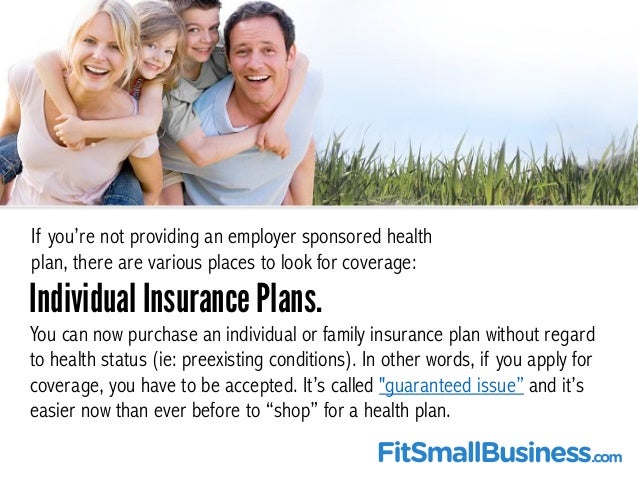 If you're not providing an employer sponsored health plan, there are various places to look for coverage:

Individual Insurance Plans.

You can now purchase an individual or family insurance plan without regard to health status (ie: preexisting conditions). In other words, if you apply for coverage, you have to be accepted. It's called "guaranteed issue" and it's easier now than ever before to "shop" for a health plan.

FitSmallBusiness.com